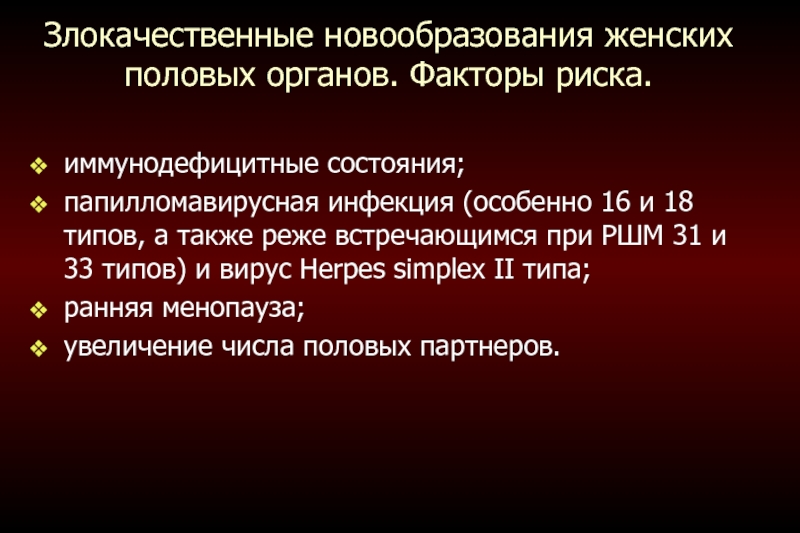 Злокачественные новообразования женских половых органов. Факторы риска.

❖ иммунодефицитные состояния;
❖ папилломавирусная инфекция (особенно 16 и 18 типов, а также реже встречающимся при РШМ 31 и 33 типов) и вирус Herpes simplex II типа;
❖ ранняя менопауза;
❖ увеличение числа половых партнеров.